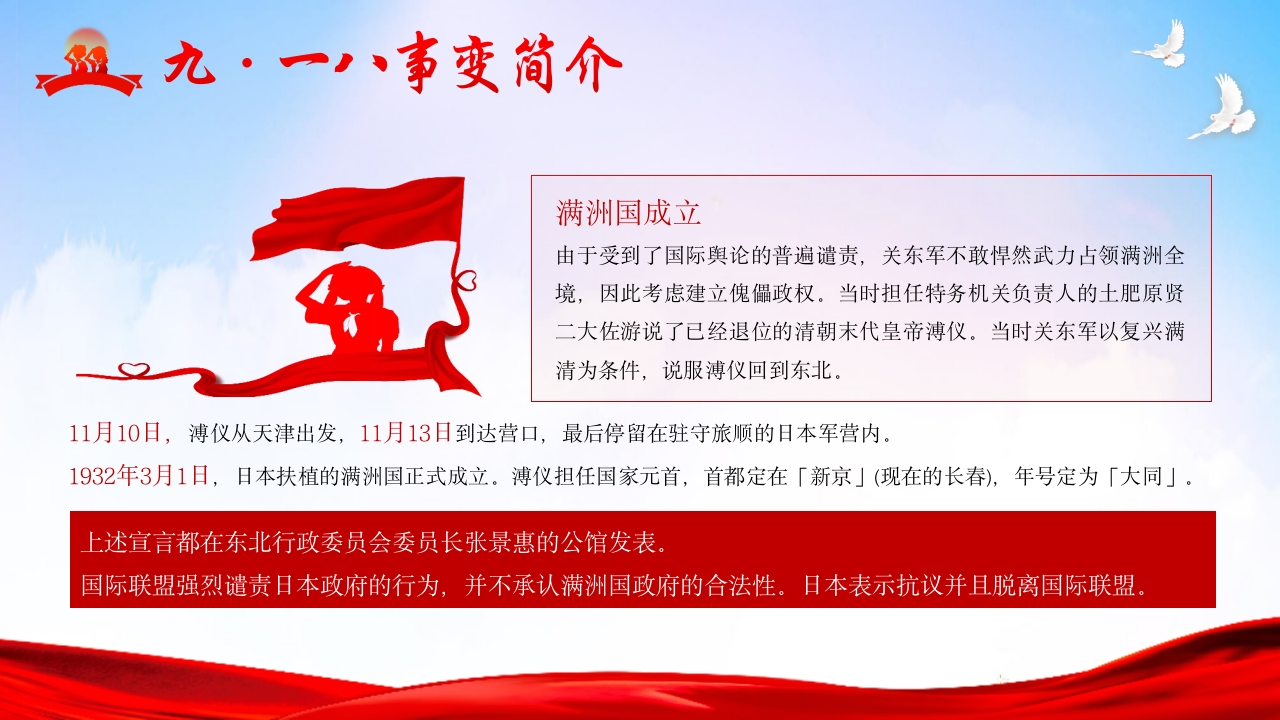 九·一八事变简介

满洲国成立

由于受到了国际舆论的普遍谴责，关东军不敢悍然武力占领满洲全境，因此考虑建立傀儡政权。当时担任特务机关负责人的土肥原贤二大佐游说了已经退位的清朝末代皇帝溥仪。当时关东军以复兴满清为条件，说服溥仪回到东北。

11月10日，溥仪从天津出发，11月13日到达营口，最后停留在驻守旅顺的日本军营内。

1932年3月1日，日本扶植的满洲国正式成立。溥仪担任国家元首，首都定在「新京」(现在的长春)，年号定为「大同」。

上述宣言都在东北行政委员会委员长张景惠的公馆发表。

国际联盟强烈谴责日本政府的行为，并不承认满洲国政府的合法性。日本表示抗议并且脱离国际联盟。